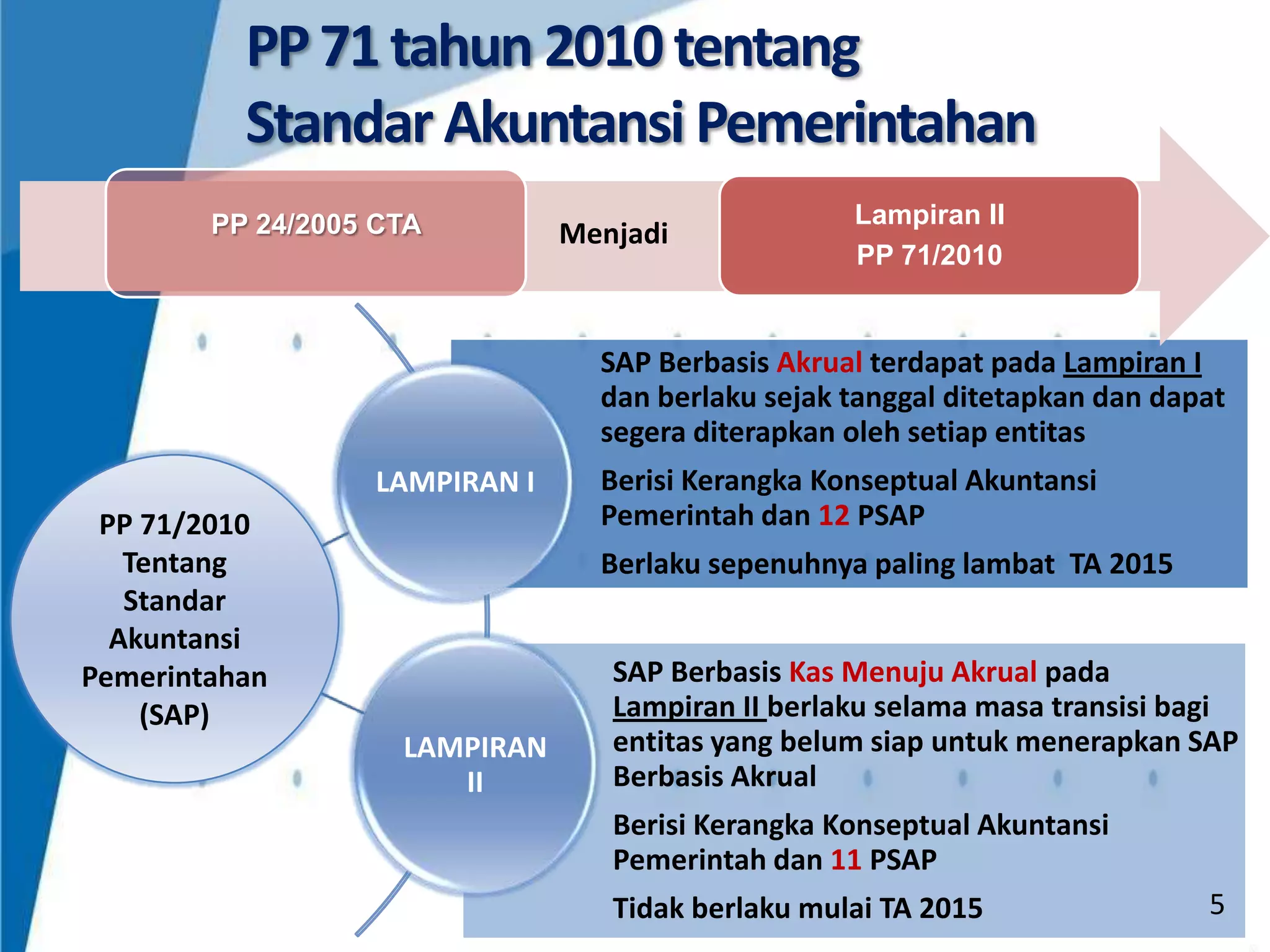 PP 71 tahun 2010 tentang Standar Akuntansi Pemerintahan

PP 24/2005 CTA

Menjadi

Lampiran II
PP 71/2010

PP 71/2010 Tentang Standar Akuntansi Pemerintahan (SAP)

LAMPIRAN I

SAP Berbasis Akrual terdapat pada Lampiran I dan berlaku sejak tanggal ditetapkan dan dapat segera diterapkan oleh setiap entitas

Berisi Kerangka Konseptual Akuntansi Pemerintah dan 12 PSAP

Berlaku sepenuhnya paling lambat TA 2015

LAMPIRAN II

SAP Berbasis Kas Menuju Akrual pada Lampiran II berlaku selama masa transisi bagi entitas yang belum siap untuk menerapkan SAP Berbasis Akrual

Berisi Kerangka Konseptual Akuntansi Pemerintah dan 11 PSAP

Tidak berlaku mulai TA 2015

5